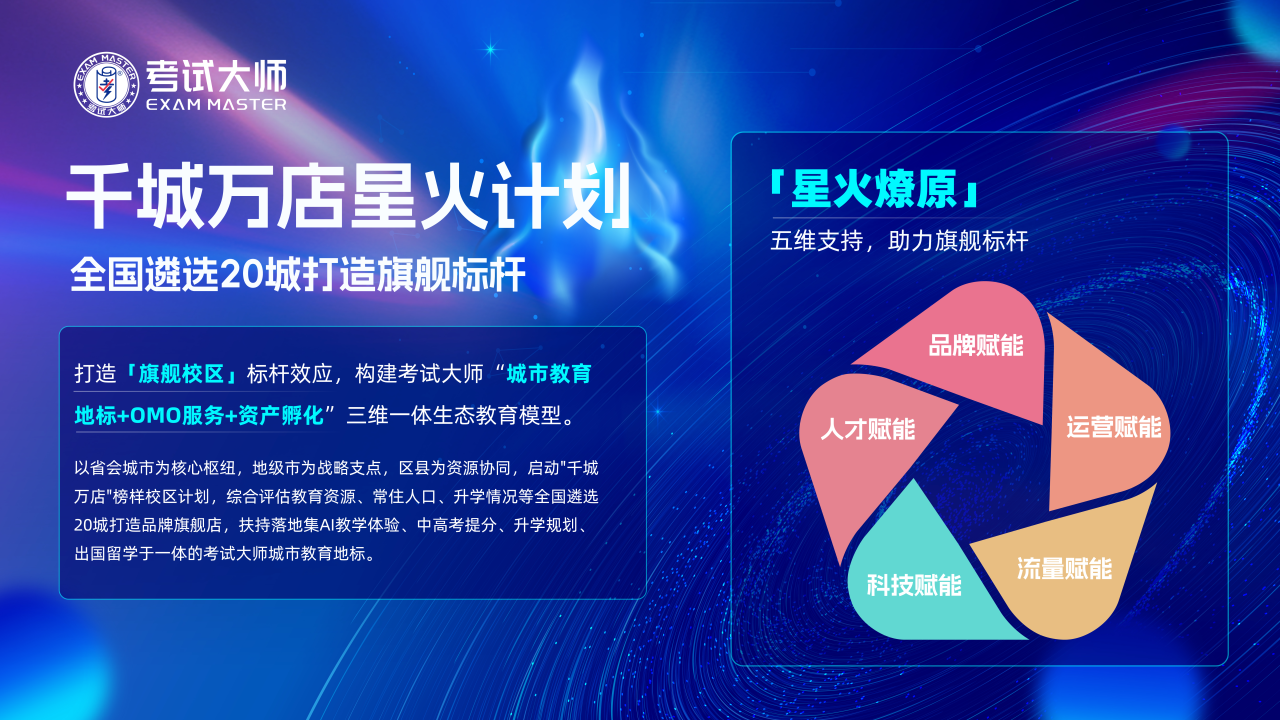 EXAM MASTER 考试大师

考试大师
EXAM MASTER

千城万店星火计划

全国遴选20城打造旗舰标杆

打造「旗舰校区」标杆效应，构建考试大师“城市教育地标+OMO服务+资产孵化”三维一体生态教育模型。

以省会城市为核心枢纽，地级市为战略支点，区县为资源协同，启动"千城万店"榜样校区计划，综合评估教育资源、常住人口、升学情况等全国遴选20城打造品牌旗舰店，扶持落地集AI教学体验、中高考提分、升学规划、出国留学于一体的考试大师城市教育地标。

「星火燎原」

五维支持，助力旗舰标杆

品牌赋能

运营赋能

流量赋能

科技赋能

人才赋能